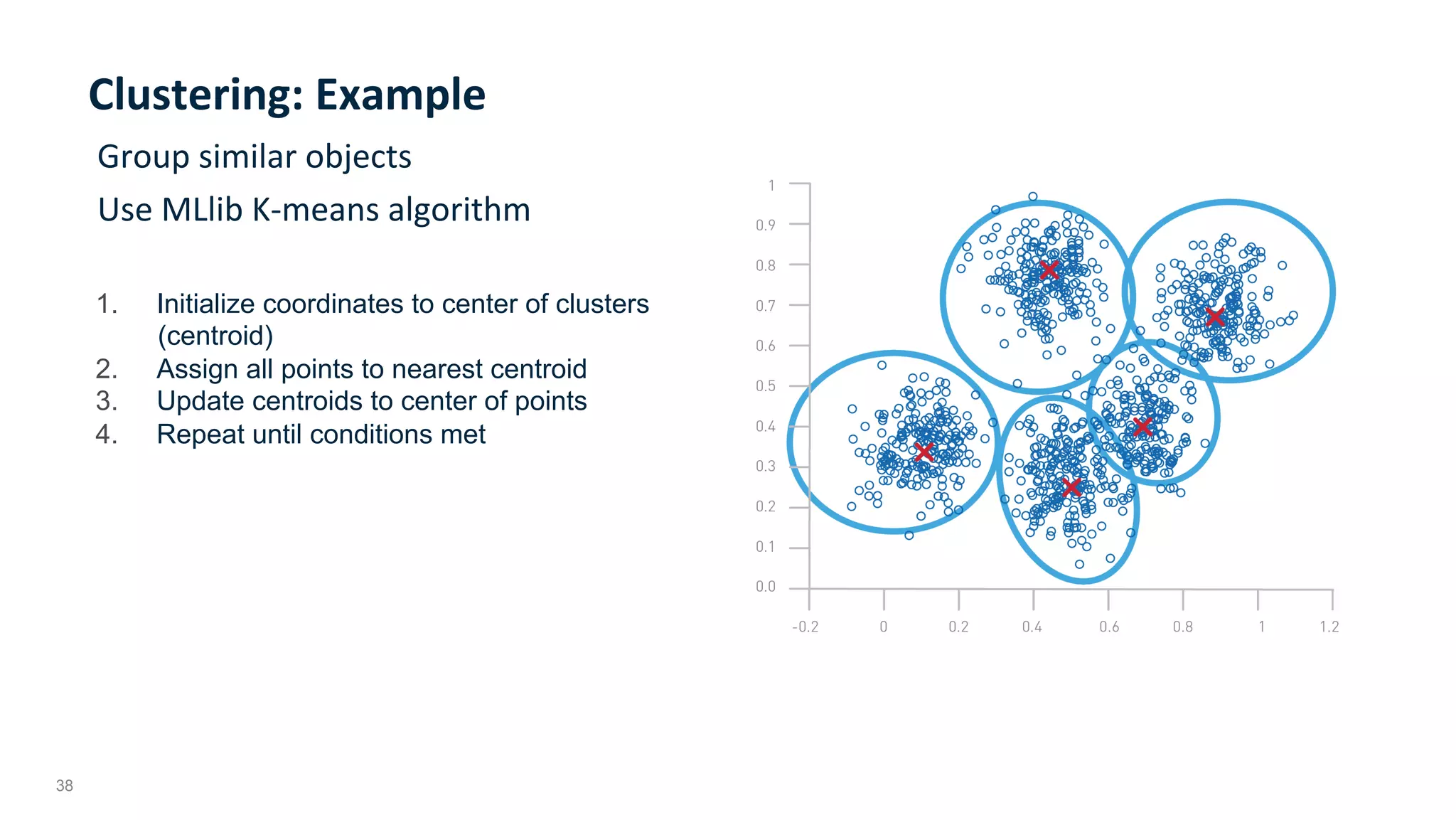 Clustering: Example

Group similar objects

Use MLlib K-means algorithm

1. Initialize coordinates to center of clusters (centroid)
2. Assign all points to nearest centroid
3. Update centroids to center of points
4. Repeat until conditions met

1
0.9
0.8
0.7
0.6
0.5
0.4
0.3
0.2
0.1
0.0

-0.2 0 0.2 0.4 0.6 0.8 1 1.2

38